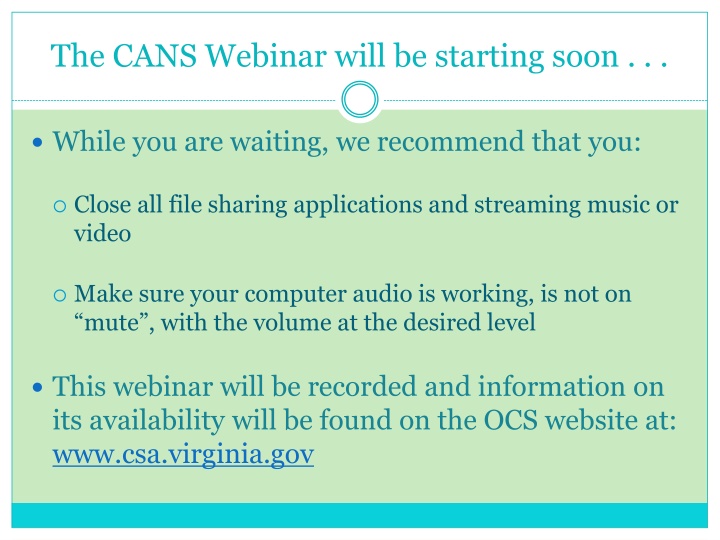 The CANS Webinar will be starting soon . . .

• While you are waiting, we recommend that you:

○ Close all file sharing applications and streaming music or video

○ Make sure your computer audio is working, is not on “mute”, with the volume at the desired level

• This webinar will be recorded and information on its availability will be found on the OCS website at: www.csa.virginia.gov